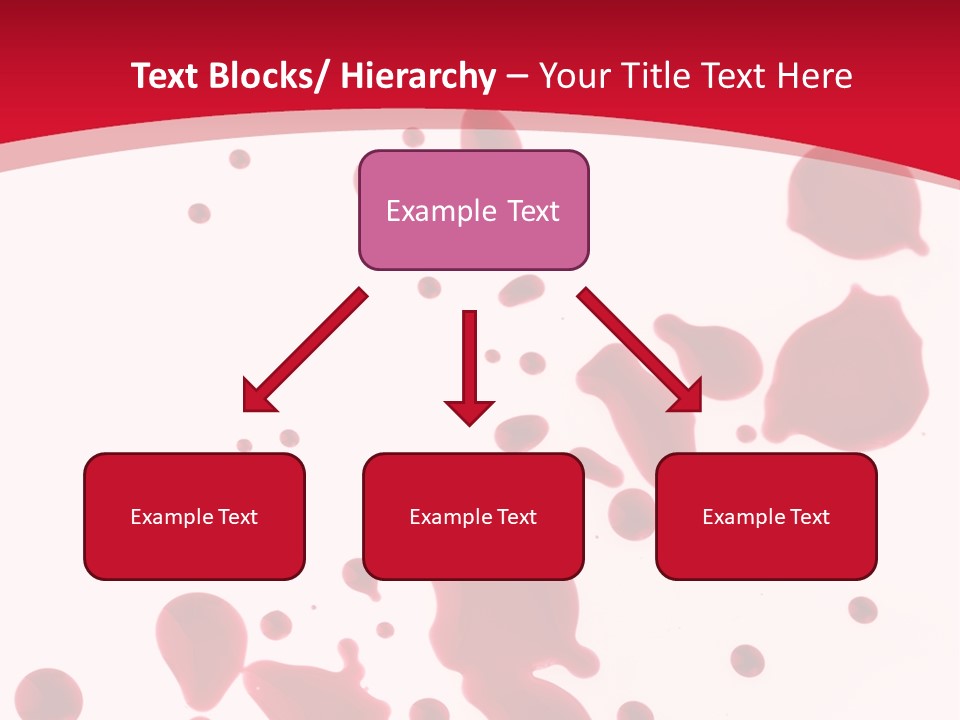 Text Blocks/ Hierarchy – Your Title Text Here

Example Text

Example Text

Example Text

Example Text